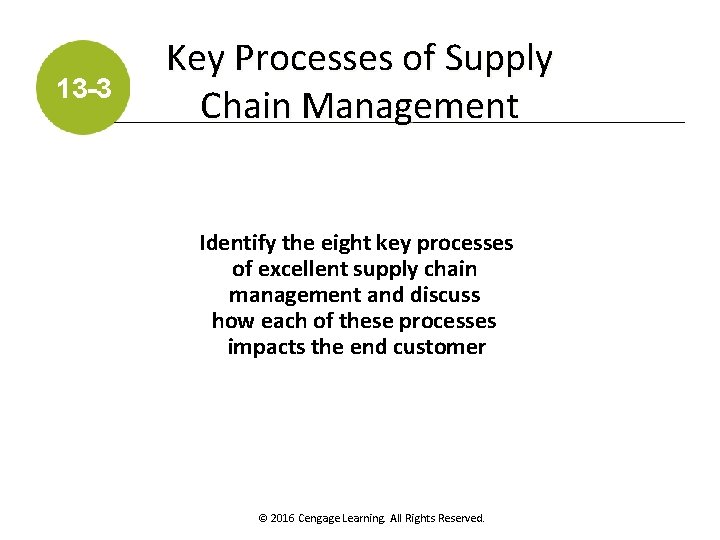 13-3

Key Processes of Supply Chain Management

Identify the eight key processes of excellent supply chain management and discuss how each of these processes impacts the end customer

© 2016 Cengage Learning. All Rights Reserved.